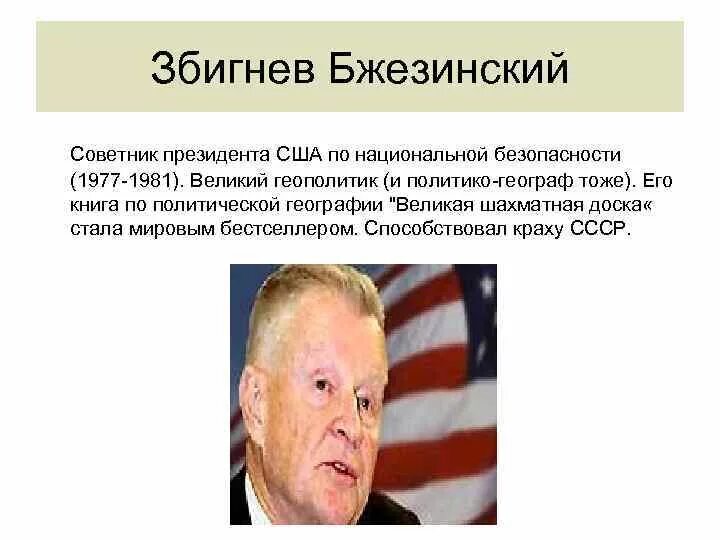 Збигнев Бжезинский

Советник президента США по национальной безопасности (1977-1981). Великий геополитик (и политико-географ тоже). Его книга по политической географии "Великая шахматная доска« стала мировым бестселлером. Способствовал краху СССР.